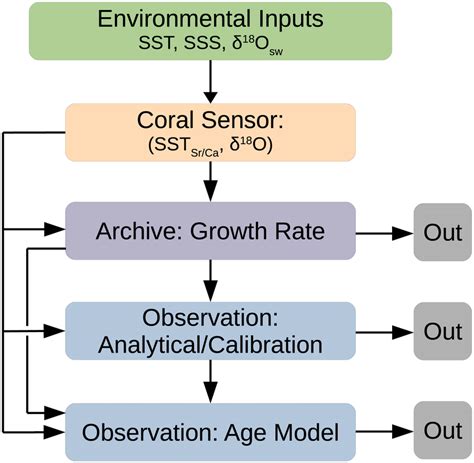 Environmental Inputs
SST, SSS, $\delta^{18}O_{sw}$

Coral Sensor:
($SST_{Sr/Ca}$, $\delta^{18}O$)

Archive: Growth Rate

Out

Observation:
Analytical/Calibration

Out

Observation: Age Model

Out